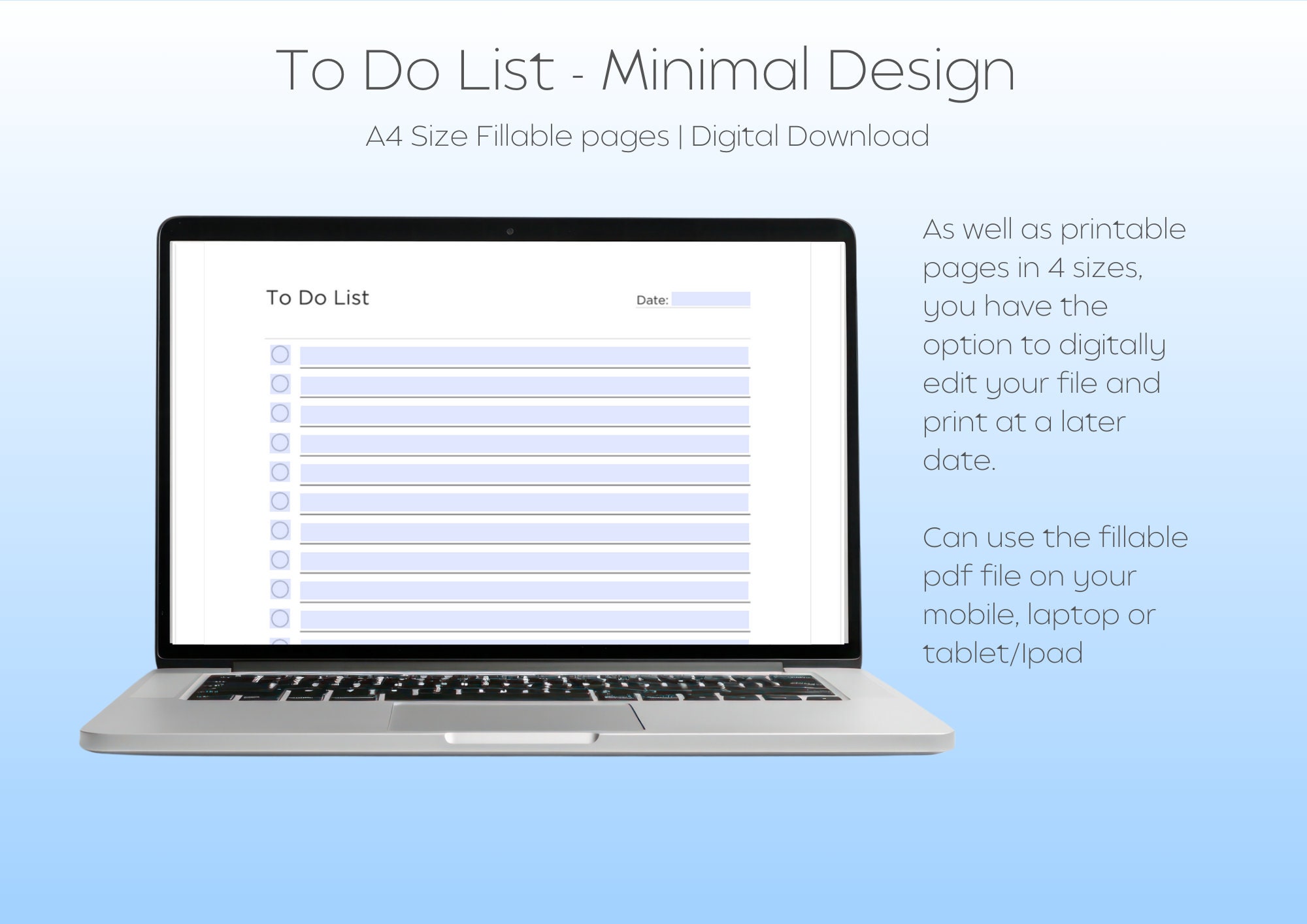 To Do List - Minimal Design

A4 Size Fillable pages | Digital Download

To Do List

Date:

As well as printable pages in 4 sizes, you have the option to digitally edit your file and print at a later date.

Can use the fillable pdf file on your mobile, laptop or tablet/Ipad